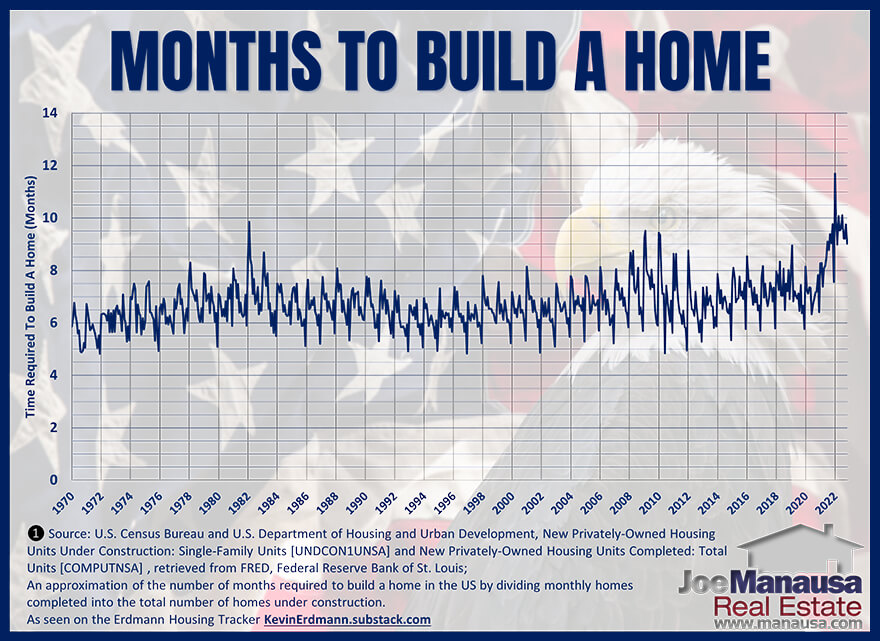 MONTHS TO BUILD A HOME

Time Required To Build A Home (Months)

14
12
10
8
6
4
2
0

1970 1972 1974 1976 1978 1980 1982 1984 1986 1988 1990 1992 1994 1996 1998 2000 2002 2004 2006 2008 2010 2012 2014 2016 2018 2020 2022

❶ Source: U.S. Census Bureau and U.S. Department of Housing and Urban Development, New Privately-Owned Housing Units Under Construction: Single-Family Units [UNDCON1UNSA] and New Privately-Owned Housing Units Completed: Total Units [COMPUTNSA] , retrieved from FRED, Federal Reserve Bank of St. Louis;
An approximation of the number of months required to build a home in the US by dividing monthly homes completed into the total number of homes under construction.
As seen on the Erdmann Housing Tracker KevinErdmann.substack.com

Joe Manausa
Real Estate
www.manausa.com